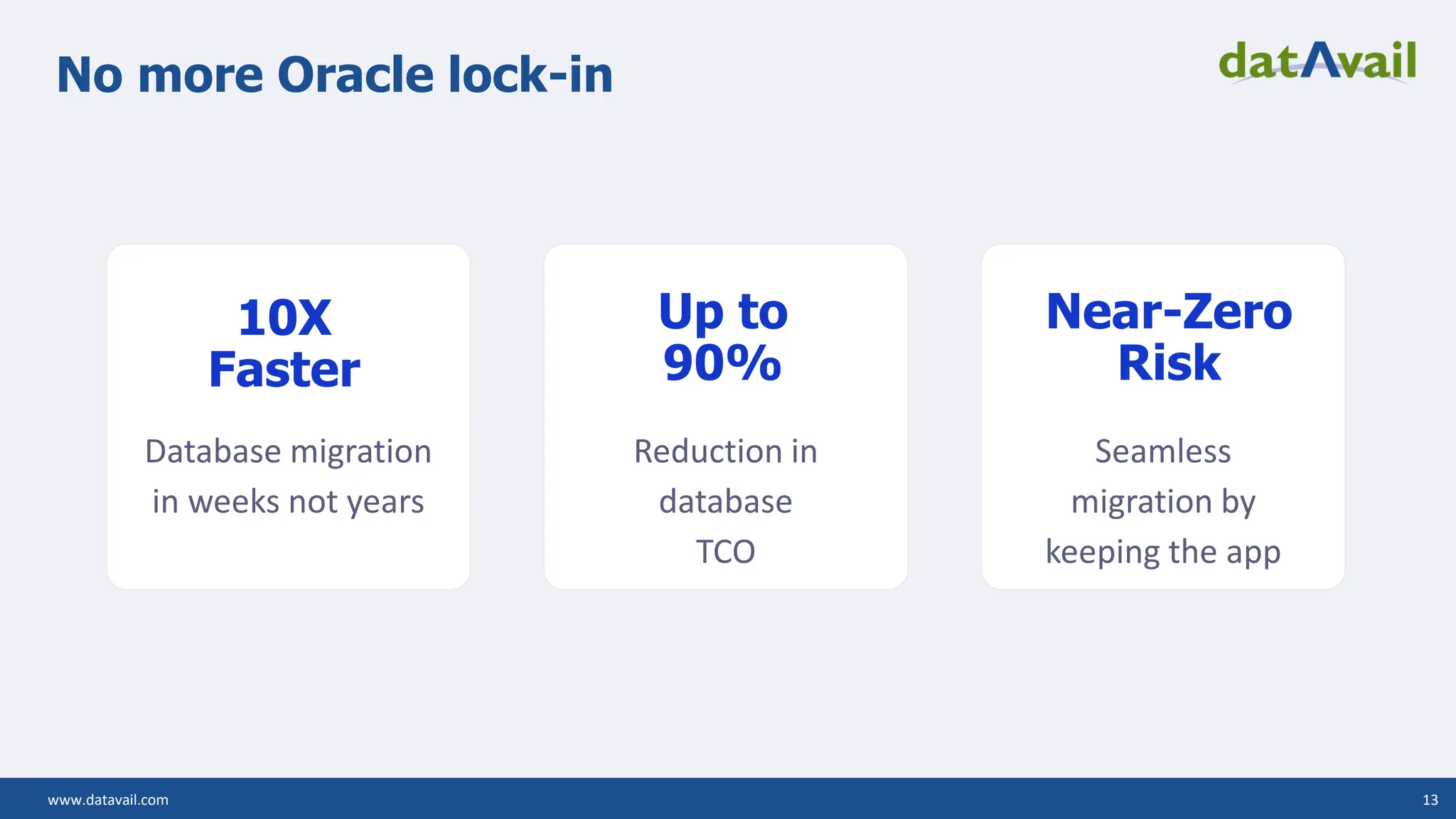 No more Oracle lock-in

datAvail

10X Faster

Database migration in weeks not years

Up to 90%

Reduction in database TCO

Near-Zero Risk

Seamless migration by keeping the app

www.datavail.com

13